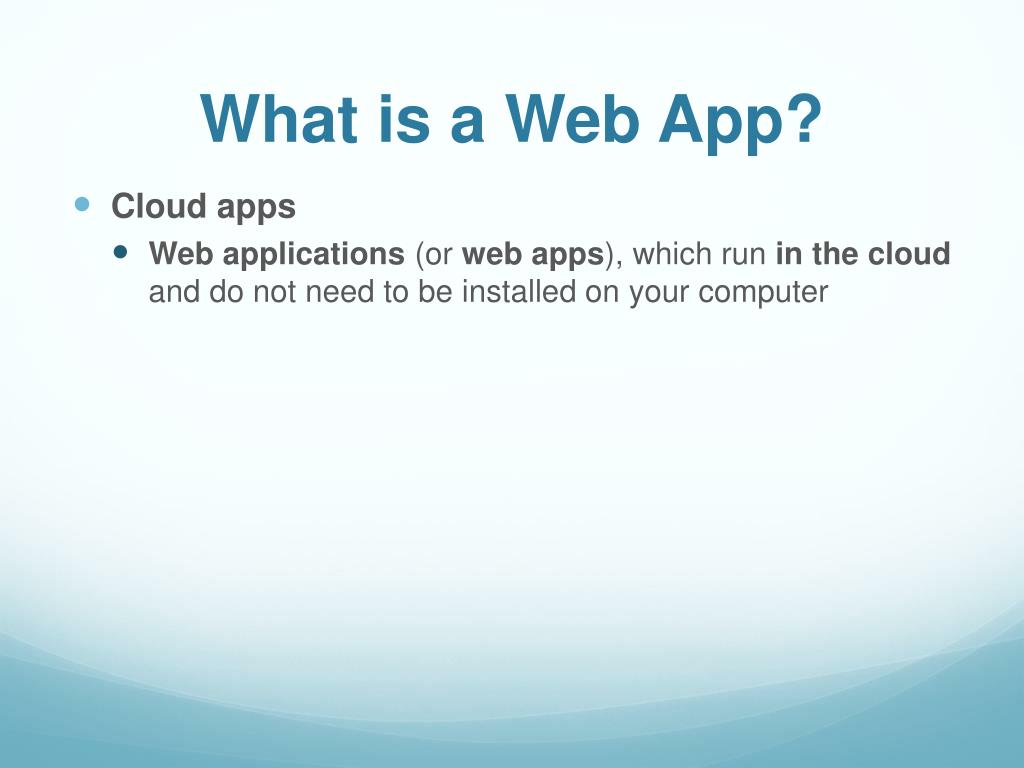 What is a Web App?

Cloud apps

Web applications (or web apps), which run in the cloud and do not need to be installed on your computer